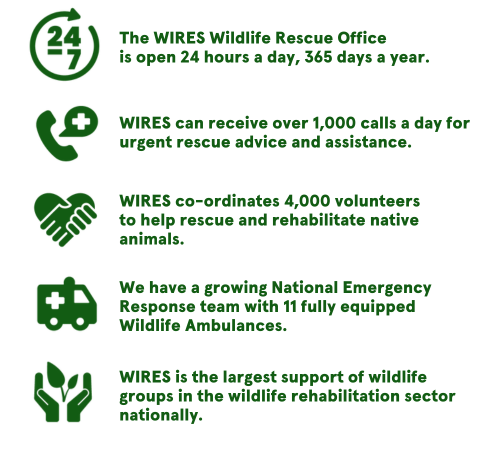 24
7

The WIRES Wildlife Rescue Office is open 24 hours a day, 365 days a year.

WIRES can receive over 1,000 calls a day for urgent rescue advice and assistance.

WIRES co-ordinates 4,000 volunteers to help rescue and rehabilitate native animals.

We have a growing National Emergency Response team with 11 fully equipped Wildlife Ambulances.

WIRES is the largest support of wildlife groups in the wildlife rehabilitation sector nationally.